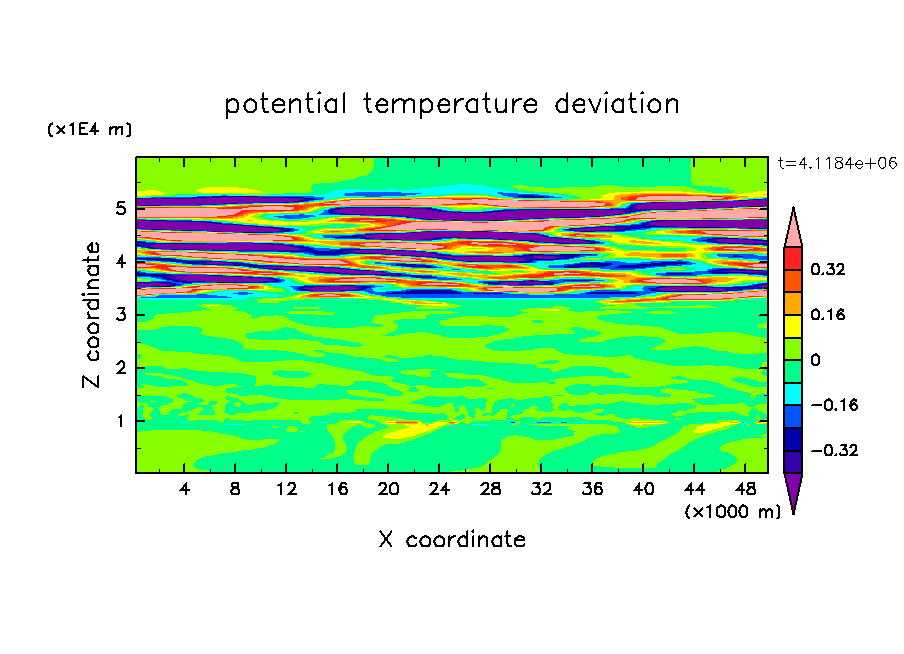 potential temperature deviation

(x1E4 m)

t=4.1184e+06

Z coordinate

5
4
3
2
1

4 8 12 16 20 24 28 32 36 40 44 48

(x1000 m)

X coordinate

0.32
0.16
0
−0.16
−0.32